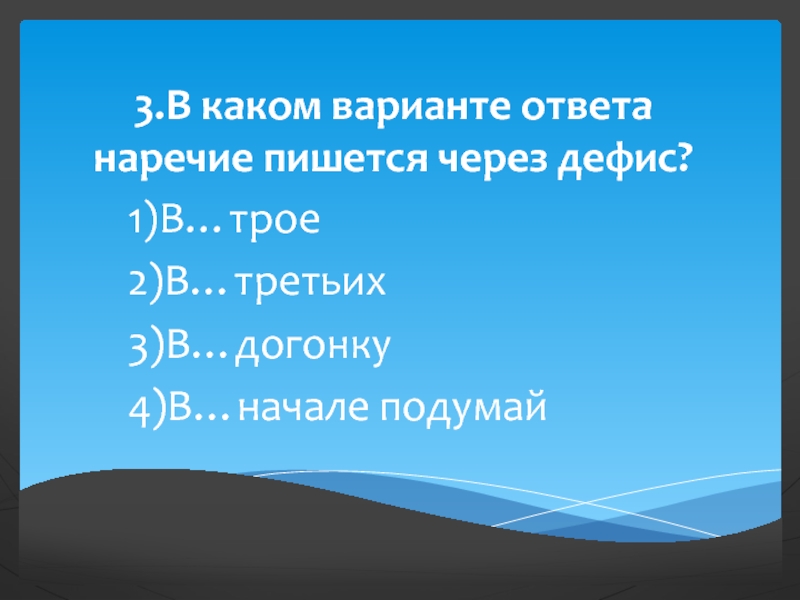 3.В каком варианте ответа наречие пишется через дефис?

1)В…трое

2)В…третьих

3)В…догонку

4)В…начале подумай